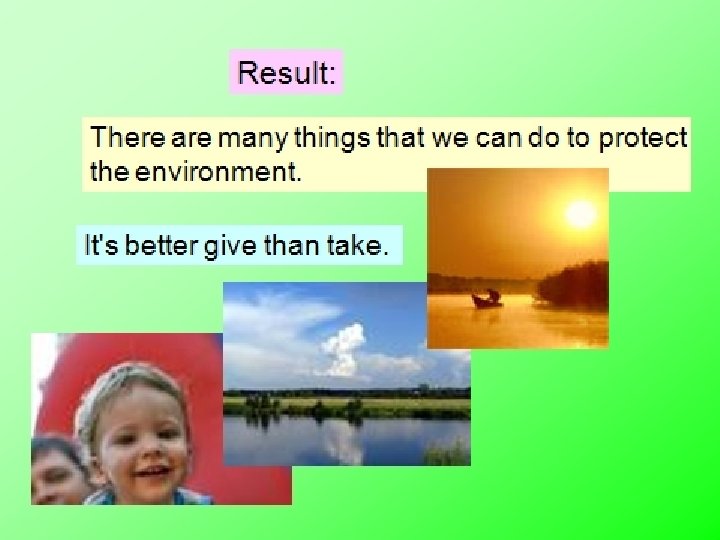 Result:

There are many things that we can do to protect the environment.

It's better give than take.